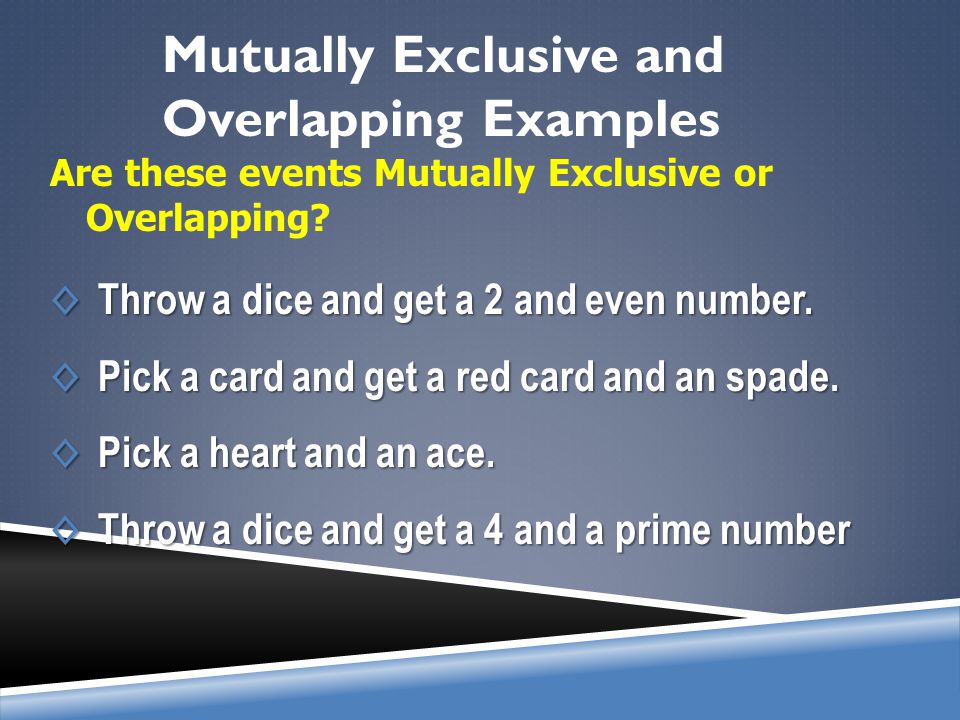 Mutually Exclusive and Overlapping Examples

Are these events Mutually Exclusive or Overlapping?

◇ Throw a dice and get a 2 and even number.

◇ Pick a card and get a red card and an spade.

◇ Pick a heart and an ace.

◇ Throw a dice and get a 4 and a prime number